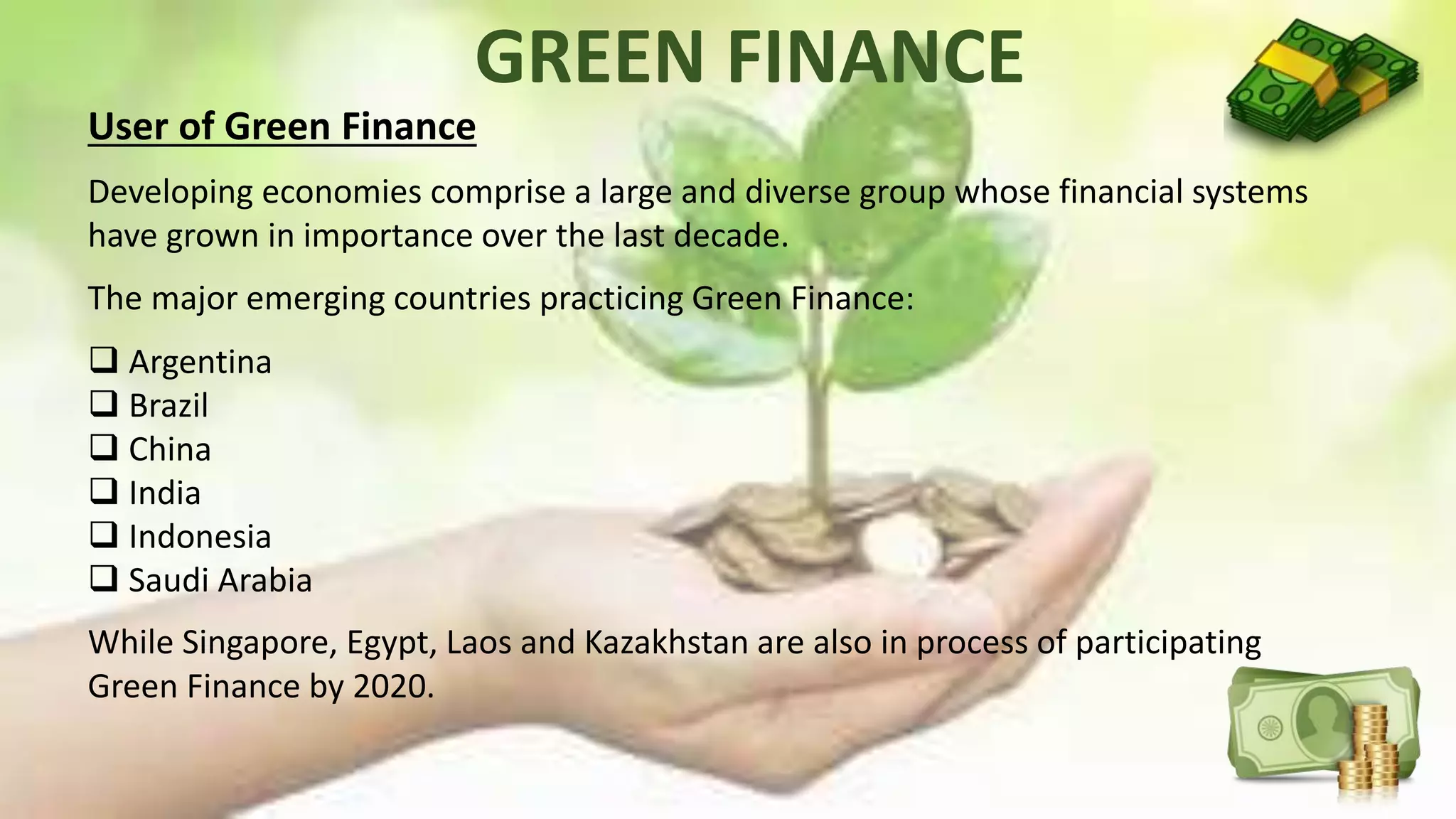 GREEN FINANCE

User of Green Finance

Developing economies comprise a large and diverse group whose financial systems have grown in importance over the last decade.

The major emerging countries practicing Green Finance:

❑ Argentina
❑ Brazil
❑ China
❑ India
❑ Indonesia
❑ Saudi Arabia

While Singapore, Egypt, Laos and Kazakhstan are also in process of participating Green Finance by 2020.